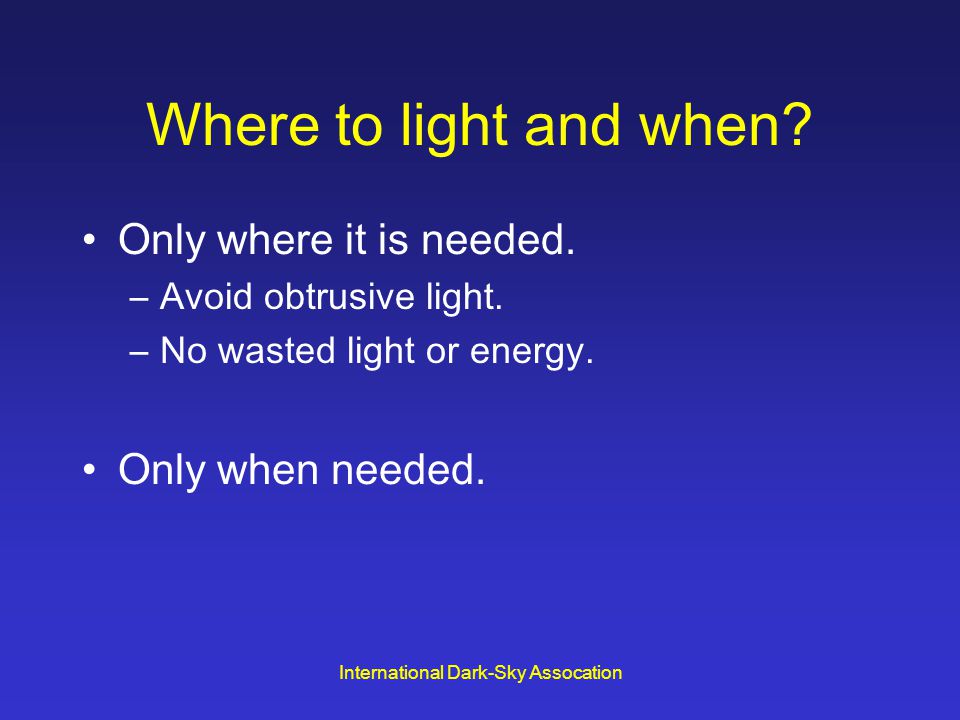 Where to light and when?

• Only where it is needed.
– Avoid obtrusive light.
– No wasted light or energy.

• Only when needed.

International Dark-Sky Assocation